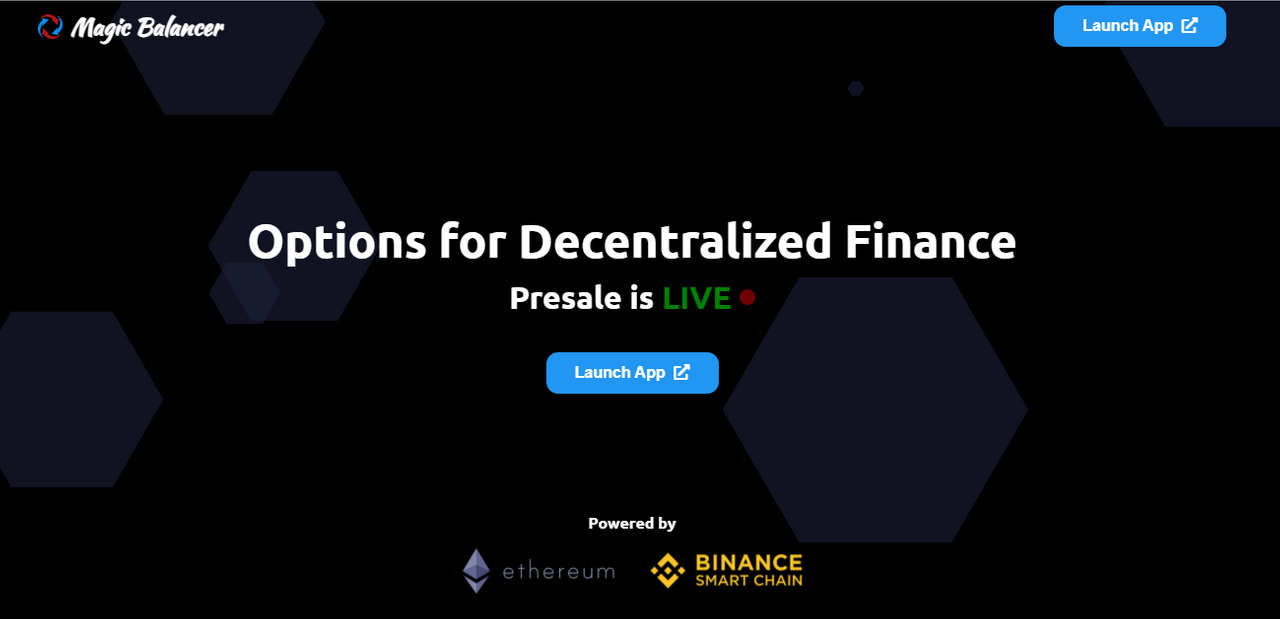 Magic Balancer

Launch App

Options for Decentralized Finance

Presale is LIVE

Launch App

Powered by

ethereum

BINANCE
SMART CHAIN